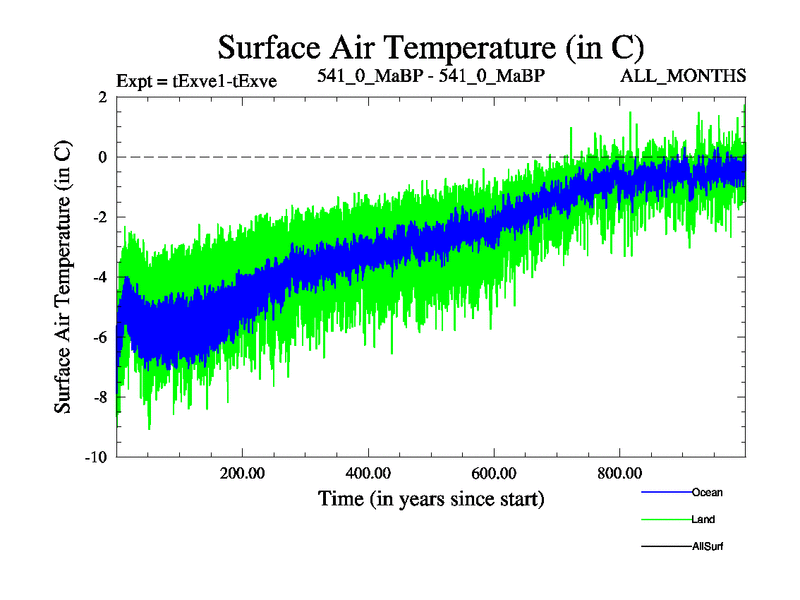 Surface Air Temperature (in C)

Expt = tExve1-tExve

541_0_MaBP - 541_0_MaBP

ALL_MONTHS

Surface Air Temperature (in C)

2
0
-2
-4
-6
-8
-10

200.00
400.00
600.00
800.00

Time (in years since start)

Ocean
Land
AllSurf